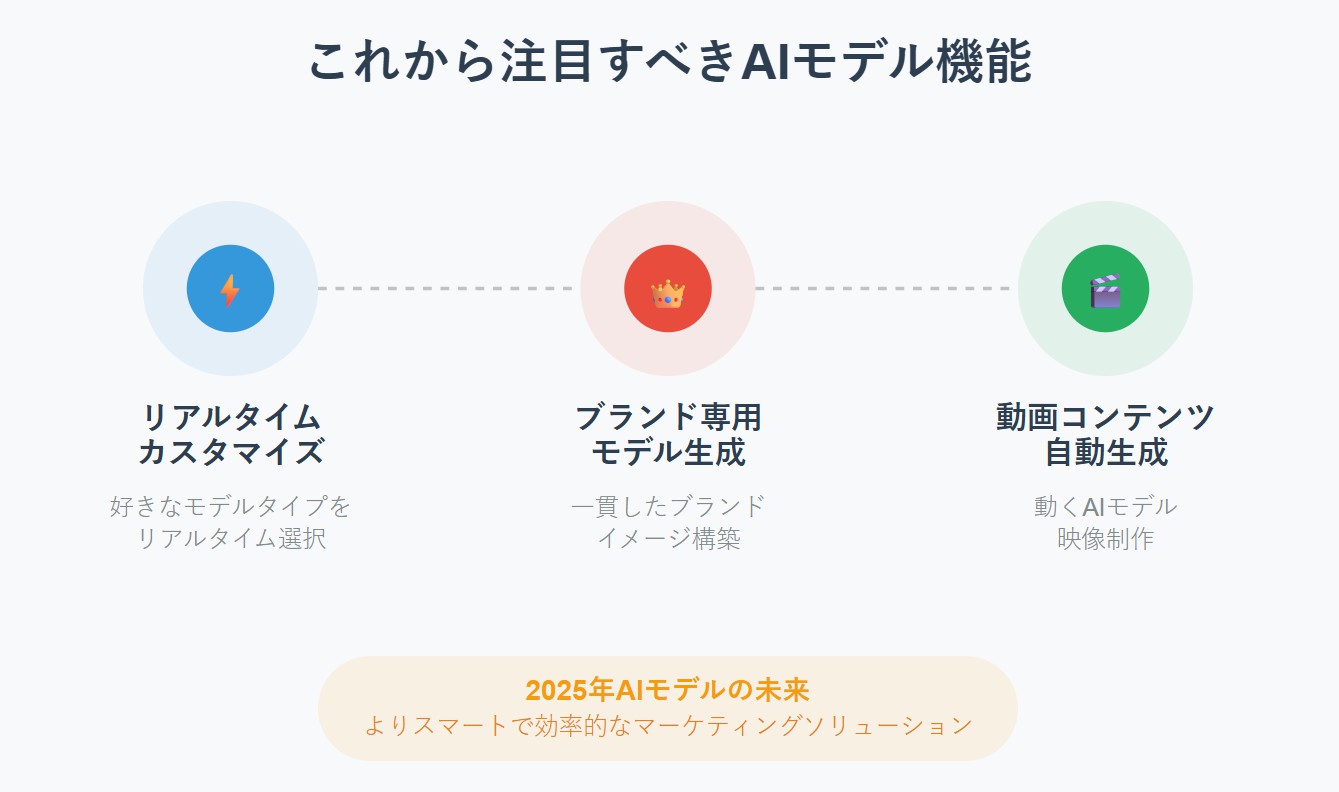 これから注目すべきAIモデル機能

リアルタイム
カスタマイズ

好きなモデルタイプを
リアルタイム選択

ブランド専用
モデル生成

一貫したブランド
イメージ構築

動画コンテンツ
自動生成

動くAIモデル
映像制作

2025年AIモデルの未来
よりスマートで効率的なマーケティングソリューション